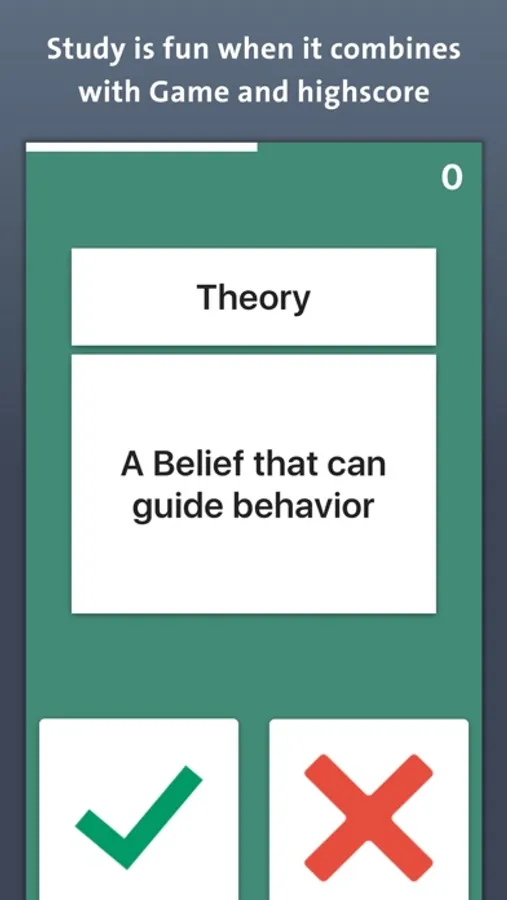 Study is fun when it combines with Game and highscore

0

Theory

A Belief that can guide behavior